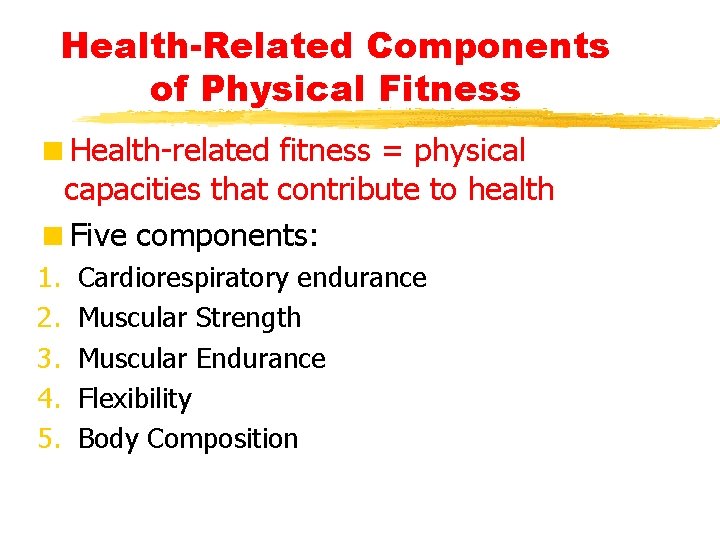 Health-Related Components of Physical Fitness

Health-related fitness = physical capacities that contribute to health

Five components:

1. Cardiorespiratory endurance
2. Muscular Strength
3. Muscular Endurance
4. Flexibility
5. Body Composition